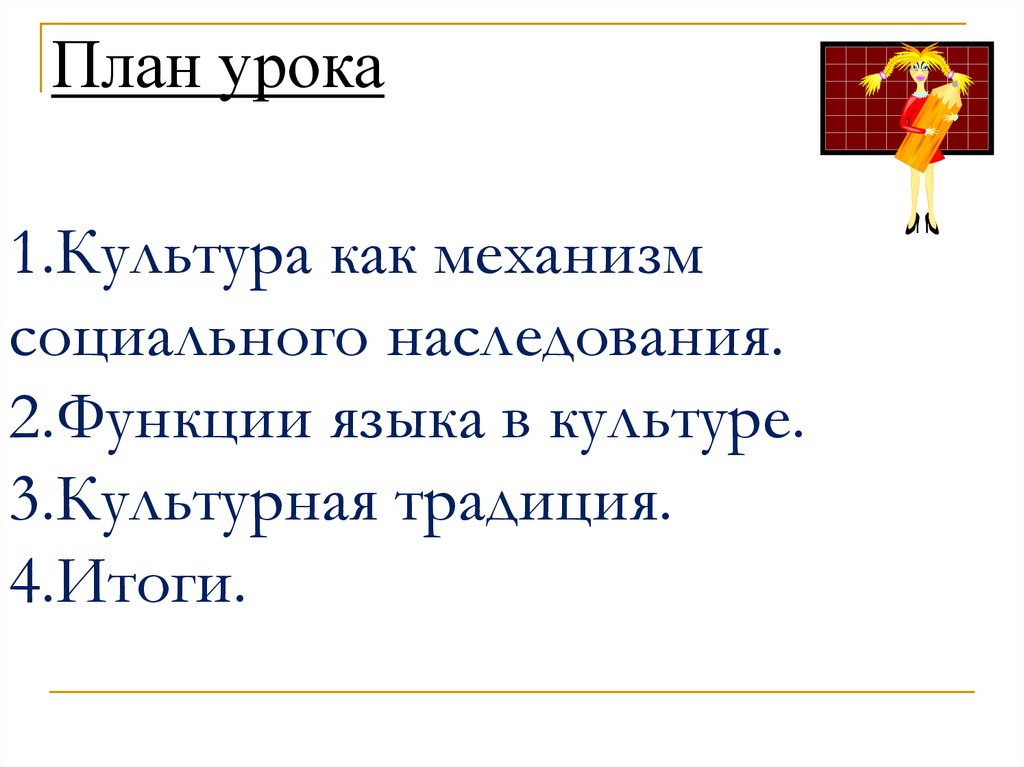 План урока

1.Культура как механизм социального наследования.
2.Функции языка в культуре.
3.Культурная традиция.
4.Итоги.